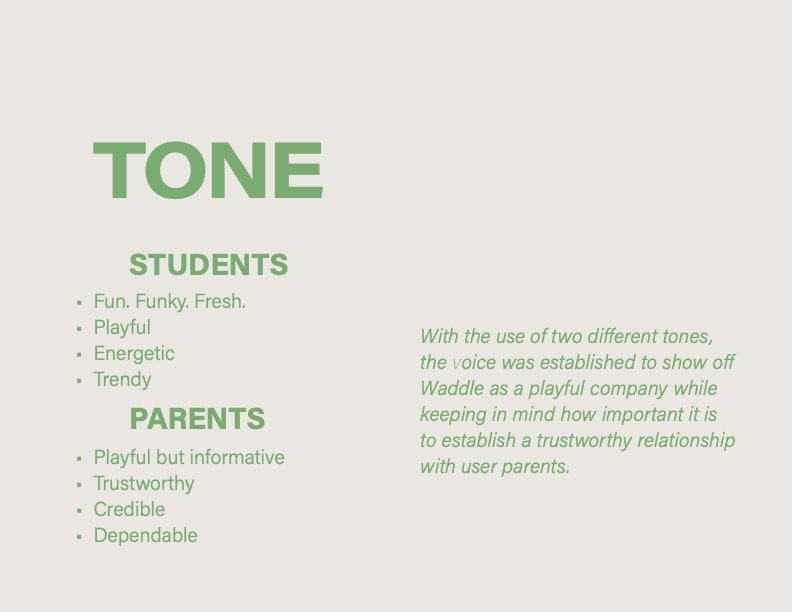 TONE

STUDENTS

- Fun. Funky. Fresh.
- Playful
- Energetic
- Trendy

PARENTS

- Playful but informative
- Trustworthy
- Credible
- Dependable

With the use of two different tones, the voice was established to show off Waddle as a playful company while keeping in mind how important it is to establish a trustworthy relationship with user parents.